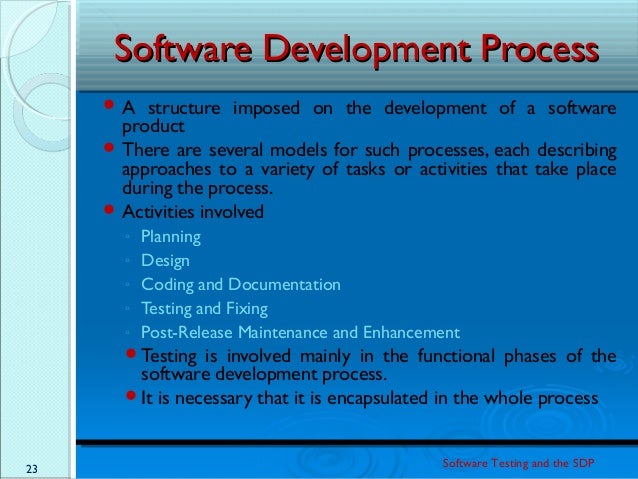 Software Development Process

- A structure imposed on the development of a software product
- There are several models for such processes, each describing approaches to a variety of tasks or activities that take place during the process.
- Activities involved
  - Planning
  - Design
  - Coding and Documentation
  - Testing and Fixing
  - Post-Release Maintenance and Enhancement
  - Testing is involved mainly in the functional phases of the software development process.
  - It is necessary that it is encapsulated in the whole process

23

Software Testing and the SDP